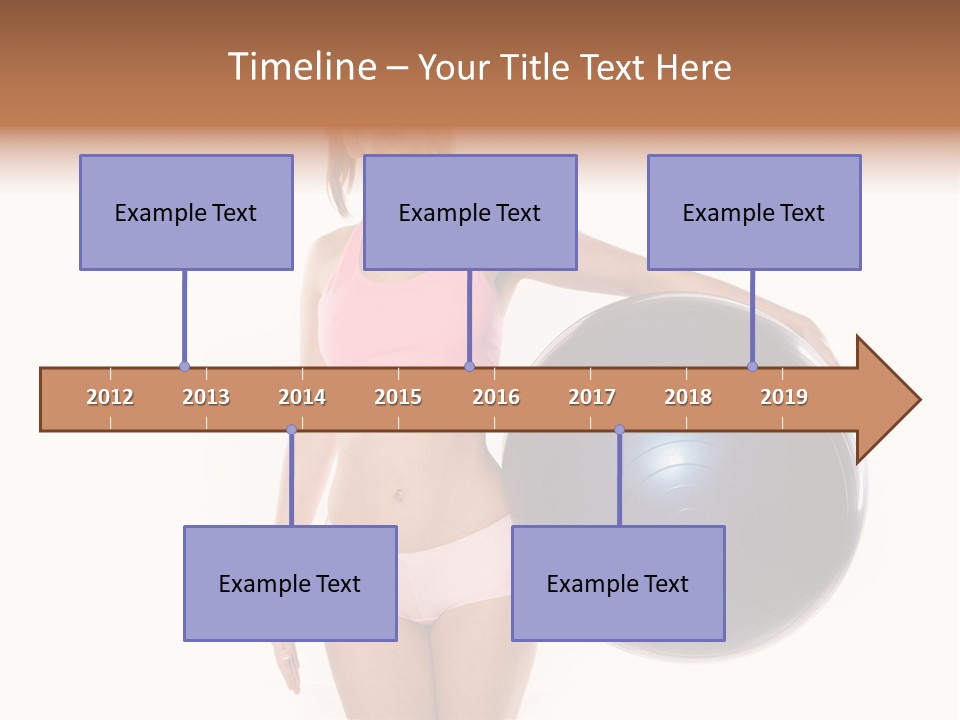 Timeline – Your Title Text Here

Example Text

Example Text

Example Text

2012 2013 2014 2015 2016 2017 2018 2019

Example Text

Example Text